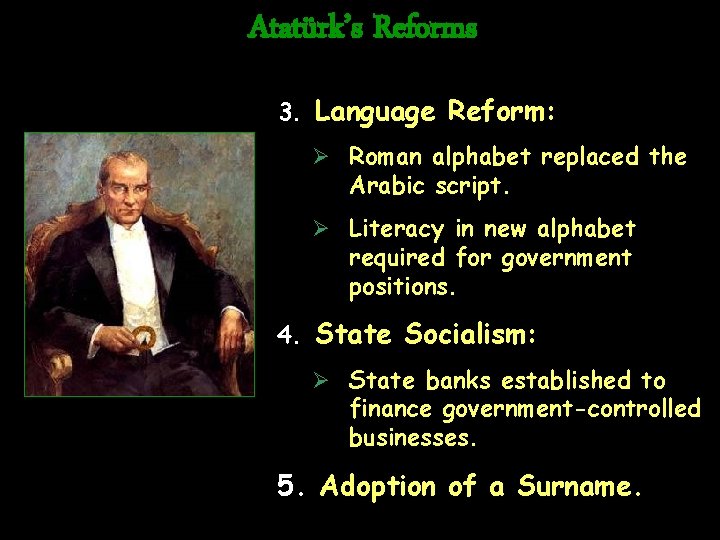 Atatürk's Reforms

3. Language Reform:

➢ Roman alphabet replaced the Arabic script.

➢ Literacy in new alphabet required for government positions.

4. State Socialism:

➢ State banks established to finance government-controlled businesses.

5. Adoption of a Surname.